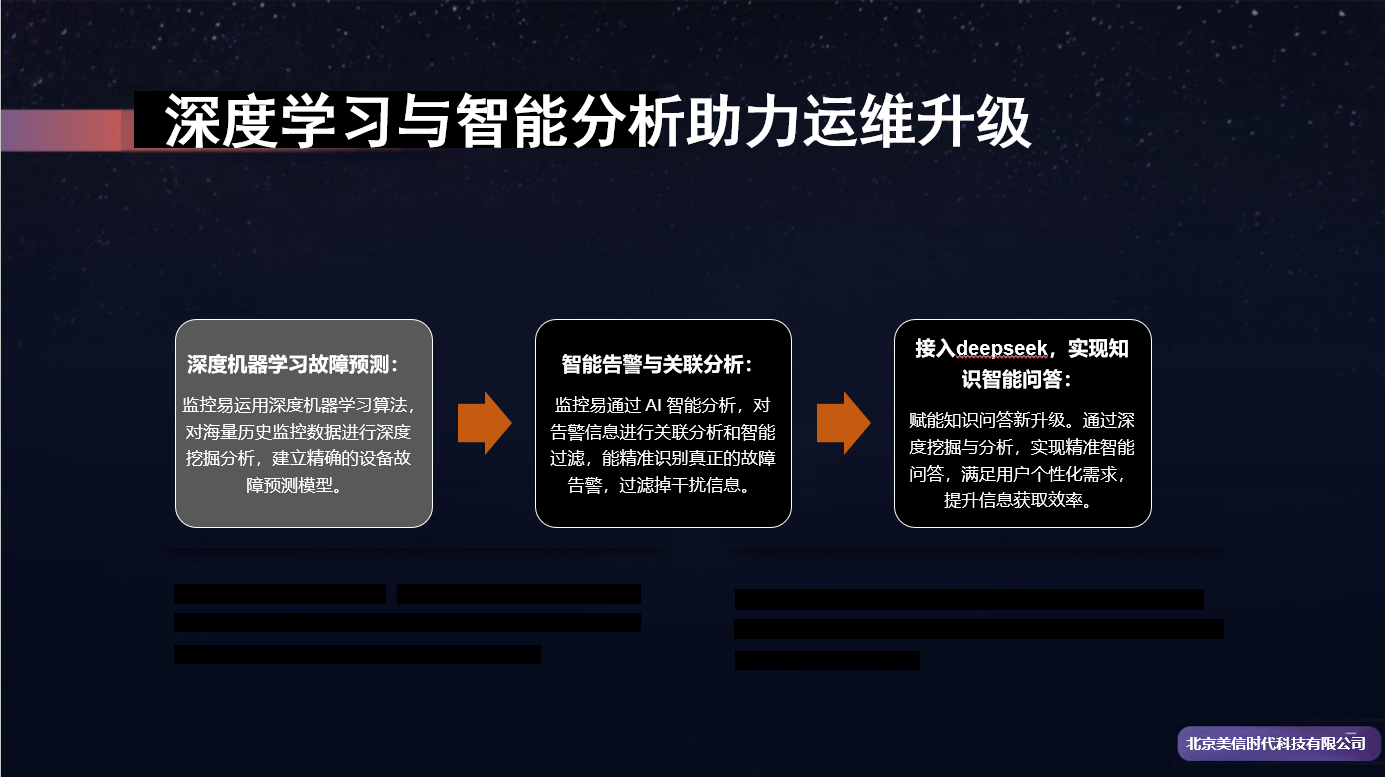 深度学习与智能分析助力运维升级

深度机器学习故障预测：

监控易运用深度机器学习算法，对海量历史监控数据进行深度挖掘分析，建立精确的设备故障预测模型。

智能告警与关联分析：

监控易通过 AI 智能分析，对告警信息进行关联分析和智能过滤，能精准识别真正的故障告警，过滤掉干扰信息。

接入deepseek，实现知识智能问答：

赋能知识问答新升级。通过深度挖掘与分析，实现精准智能问答，满足用户个性化需求，提升信息获取效率。

北京美信时代科技有限公司